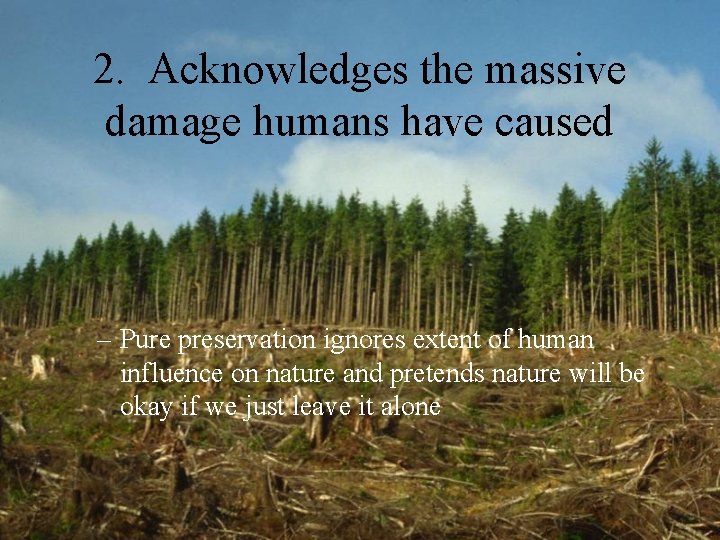 2. Acknowledges the massive damage humans have caused

– Pure preservation ignores extent of human influence on nature and pretends nature will be okay if we just leave it alone